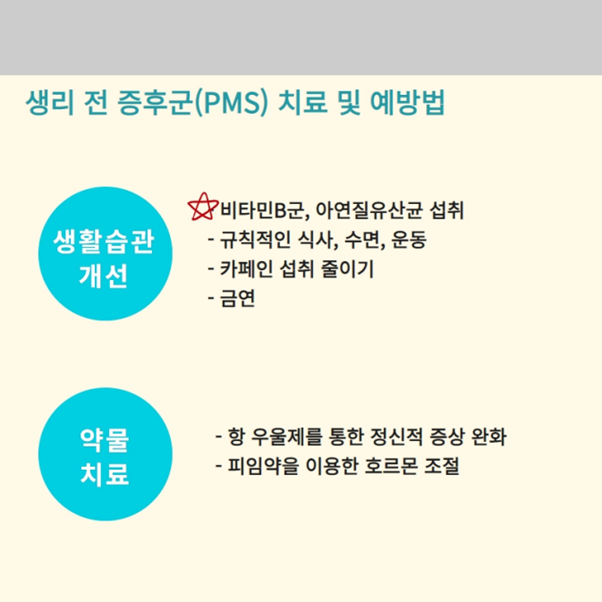 생리 전 증후군(PMS) 치료 및 예방법

생활습관 개선

비타민B군, 아연질유산균 섭취
- 규칙적인 식사, 수면, 운동
- 카페인 섭취 줄이기
- 금연

약물 치료

- 항 우울제를 통한 정신적 증상 완화
- 피임약을 이용한 호르몬 조절